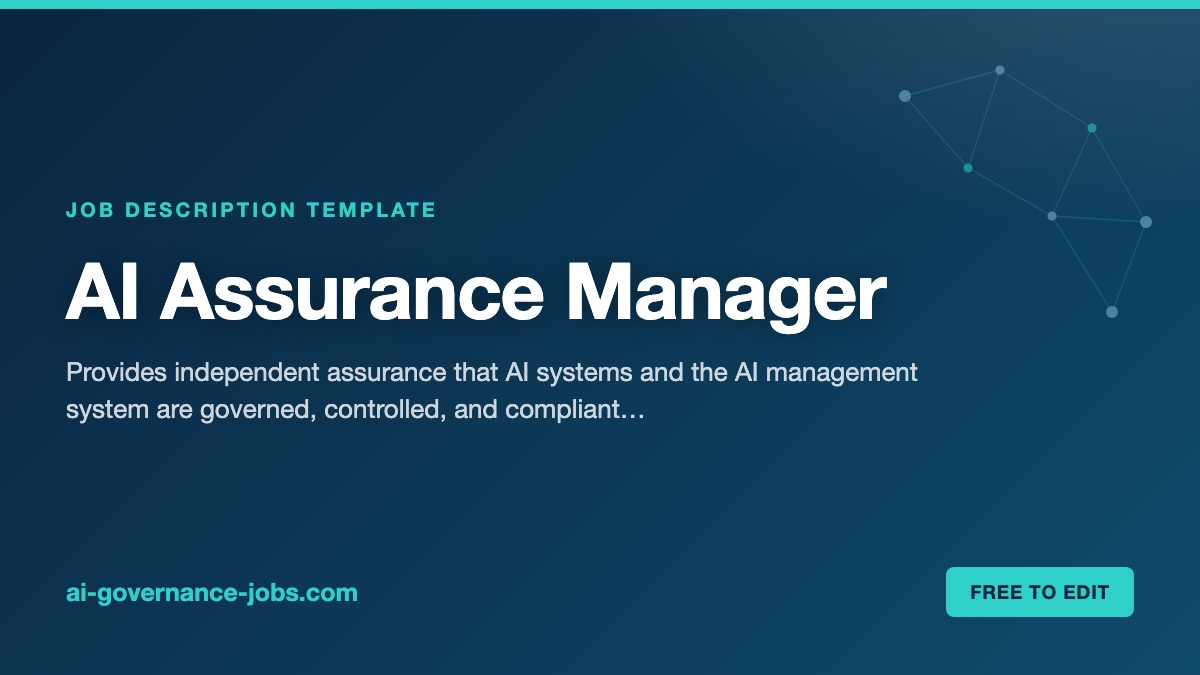 JOB DESCRIPTION TEMPLATE

AI Assurance Manager

Provides independent assurance that AI systems and the AI management system are governed, controlled, and compliant…

ai-governance-jobs.com

FREE TO EDIT